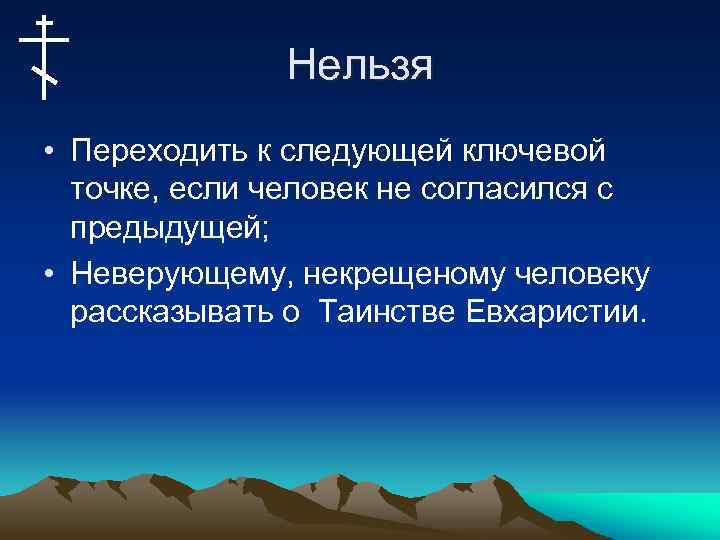 Нельзя

• Переходить к следующей ключевой точке, если человек не согласился с предыдущей;
• Неверующему, некрещеному человеку рассказывать о  Таинстве Евхаристии.